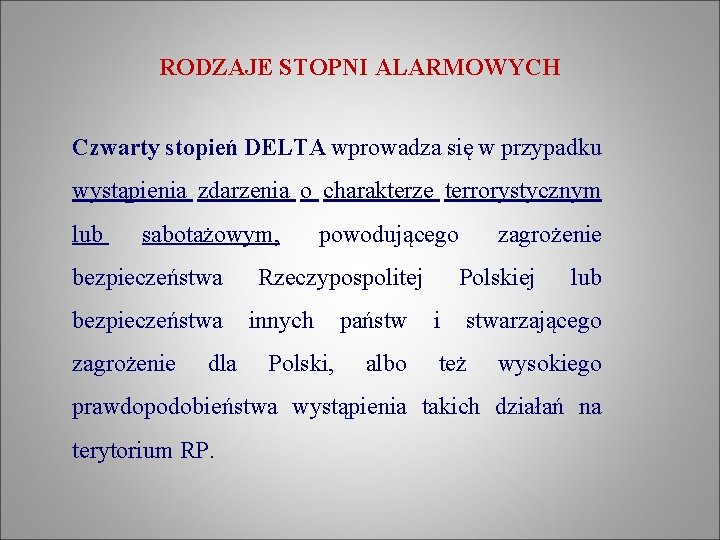 RODZAJE STOPNI ALARMOWYCH

Czwarty stopień DELTA wprowadza się w przypadku wystąpienia zdarzenia o charakterze terrorystycznym lub sabotażowym, powodującego zagrożenie bezpieczeństwa Rzeczypospolitej Polskiej lub bezpieczeństwa innych państw i stwarzającego zagrożenie dla Polski, albo też wysokiego prawdopodobieństwa wystąpienia takich działań na terytorium RP.